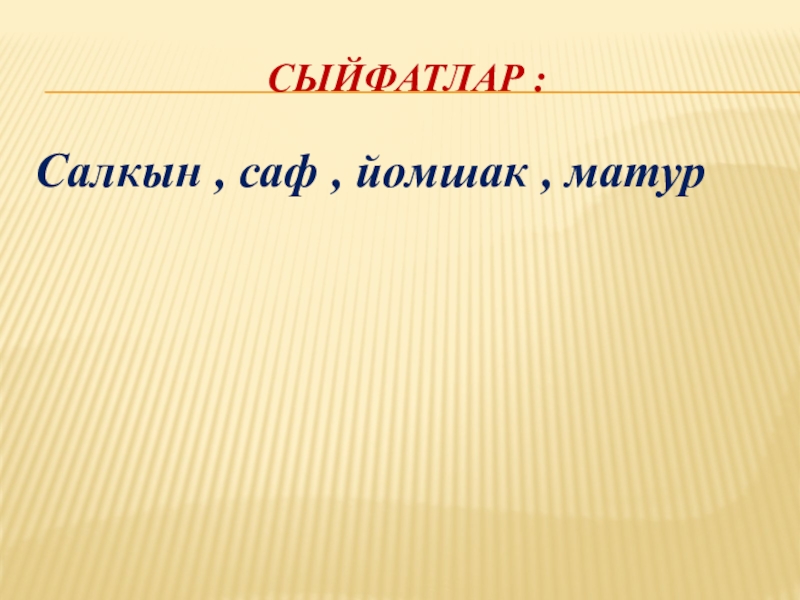 СЫЙФАТЛАР :

Салкын , саф , йомшак , матур